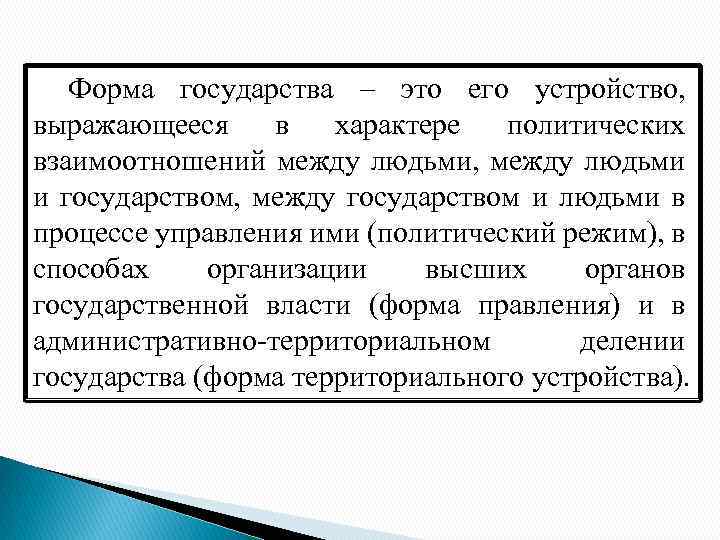 Форма государства – это его устройство, выражающееся в характере политических взаимоотношений между людьми, между людьми и государством, между государством и людьми в процессе управления ими (политический режим), в способах организации высших органов государственной власти (форма правления) и в административно-территориальном делении государства (форма территориального устройства).